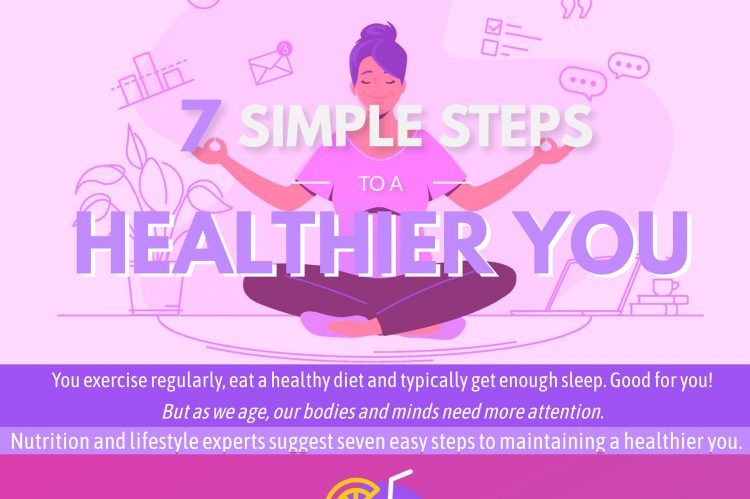 7 SIMPLE STEPS

TO A

HEALTHIER YOU

You exercise regularly, eat a healthy diet and typically get enough sleep. Good for you!

But as we age, our bodies and minds need more attention.

Nutrition and lifestyle experts suggest seven easy steps to maintaining a healthier you.